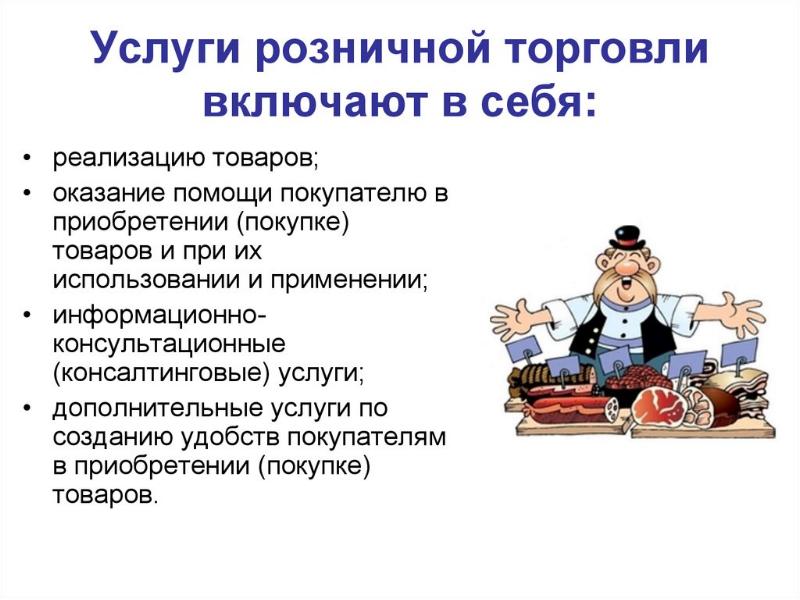 Услуги розничной торговли включают в себя:

• реализацию товаров;
• оказание помощи покупателю в приобретении (покупке) товаров и при их использовании и применении;
• информационно-консультационные (консалтинговые) услуги;
• дополнительные услуги по созданию удобств покупателям в приобретении (покупке) товаров.